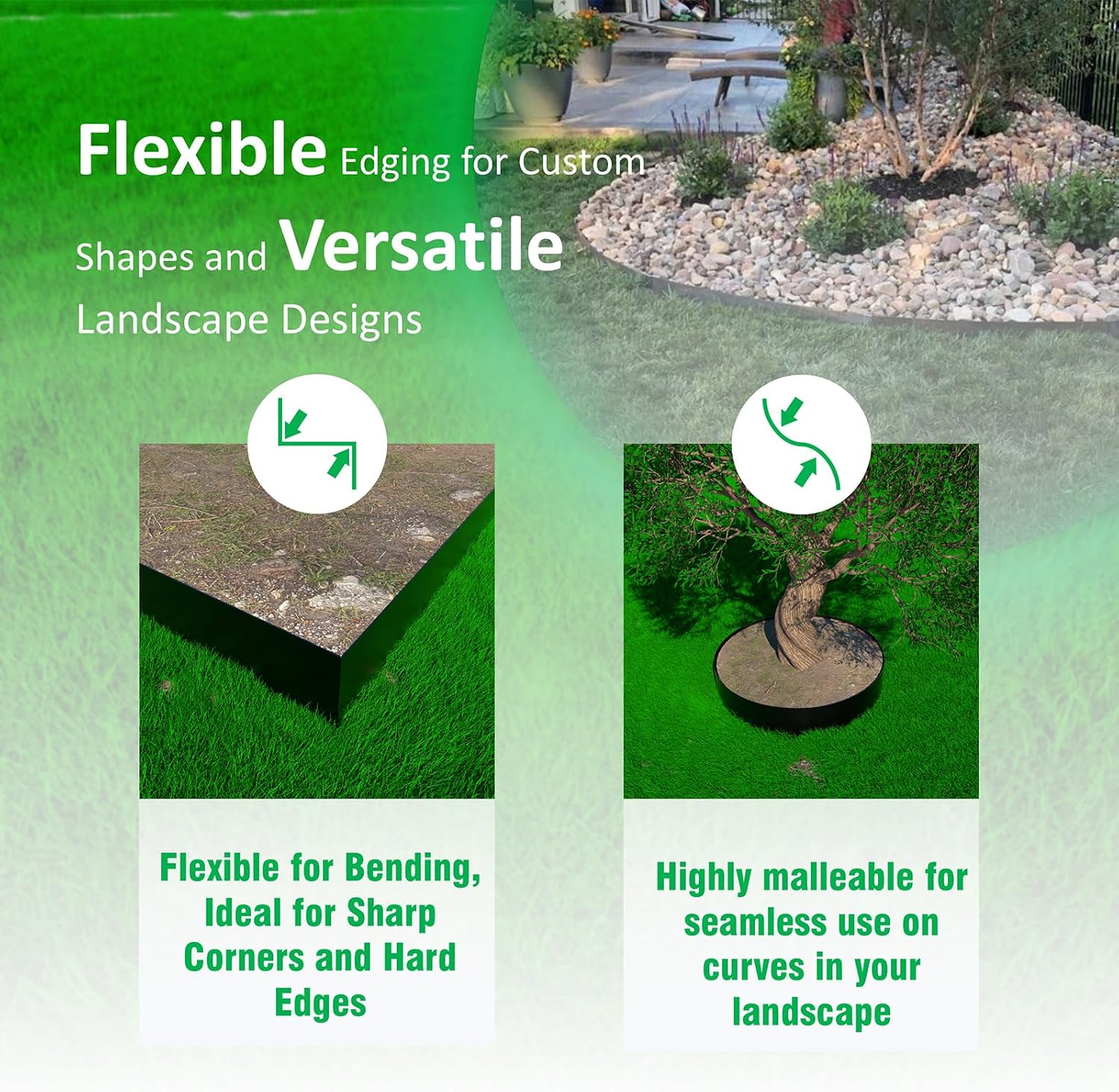 Flexible Edging for Custom Shapes and Versatile Landscape Designs

Flexible for Bending, Ideal for Sharp Corners and Hard Edges

Highly malleable for seamless use on curves in your landscape